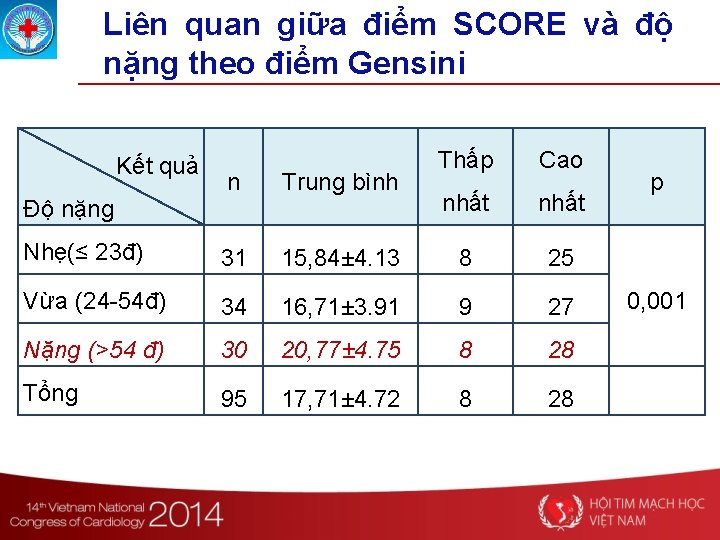 Liên quan giữa điểm SCORE và độ nặng theo điểm Gensini

| Kết quả / Độ nặng | n | Trung bình | Thấp nhất | Cao nhất | p |
|---|---|---|---|---|---|
| Nhẹ(≤ 23đ) | 31 | 15,84±4.13 | 8 | 25 | 0,001 |
| Vừa (24-54đ) | 34 | 16,71±3.91 | 9 | 27 | |
| Nặng (>54 đ) | 30 | 20,77±4.75 | 8 | 28 | |
| Tổng | 95 | 17,71±4.72 | 8 | 28 | |

14th Vietnam National Congress of Cardiology 2014

HỘI TIM MẠCH HỌC VIỆT NAM